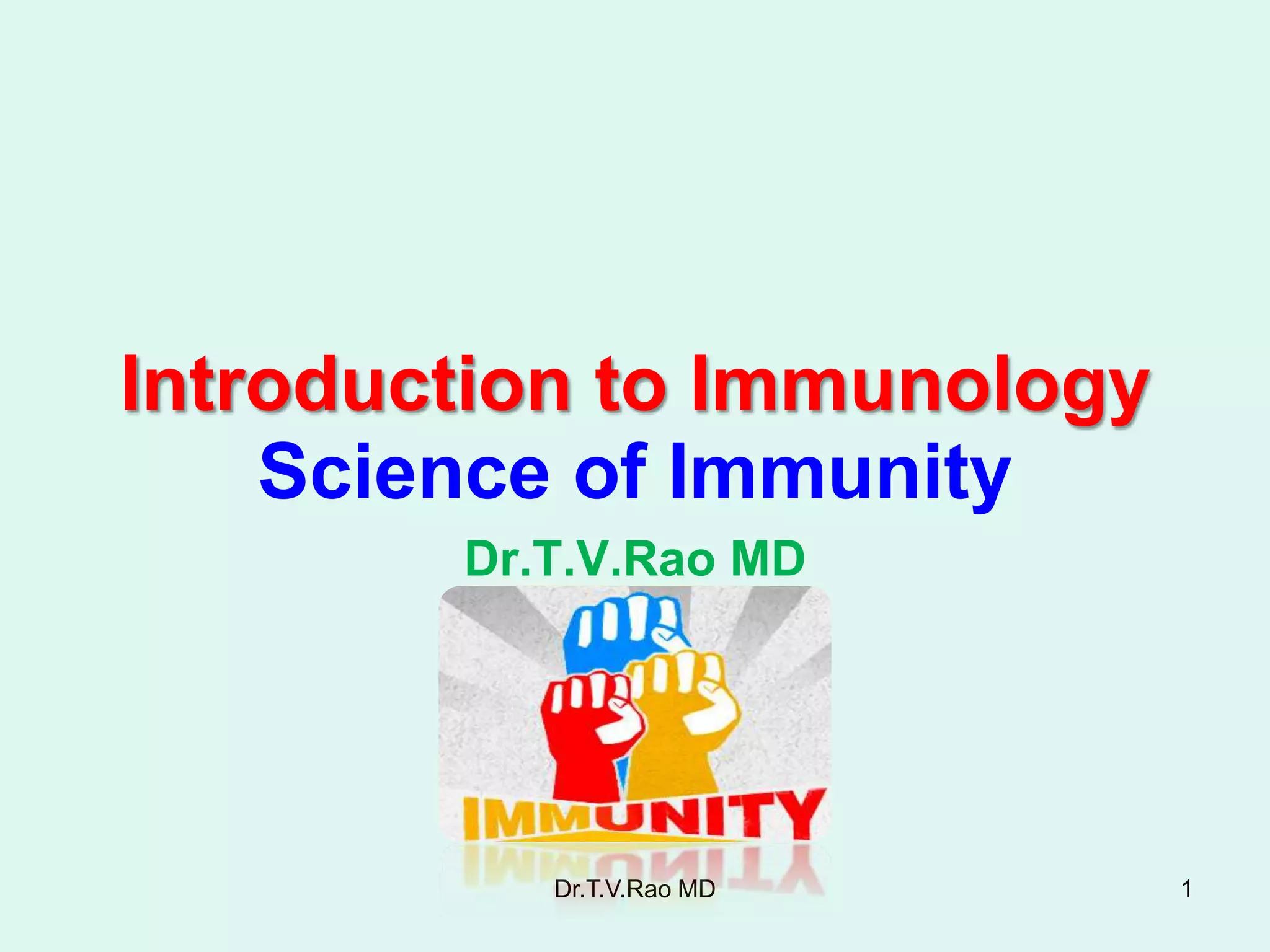 Introduction to Immunology
Science of Immunity

Dr.T.V.Rao MD

IMMUNITY

Dr.T.V.Rao MD

1